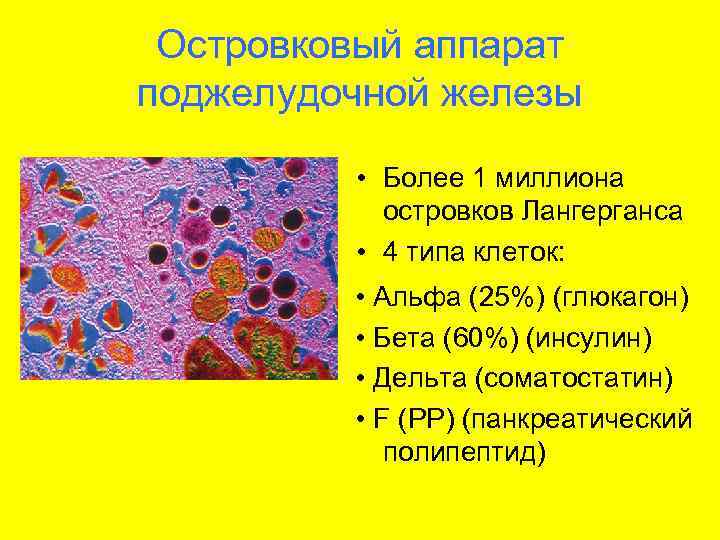 Островковый аппарат поджелудочной железы

• Более 1 миллиона островков Лангерганса
• 4 типа клеток:
• Альфа (25%) (глюкагон)
• Бета (60%) (инсулин)
• Дельта (соматостатин)
• F (PP) (панкреатический полипептид)